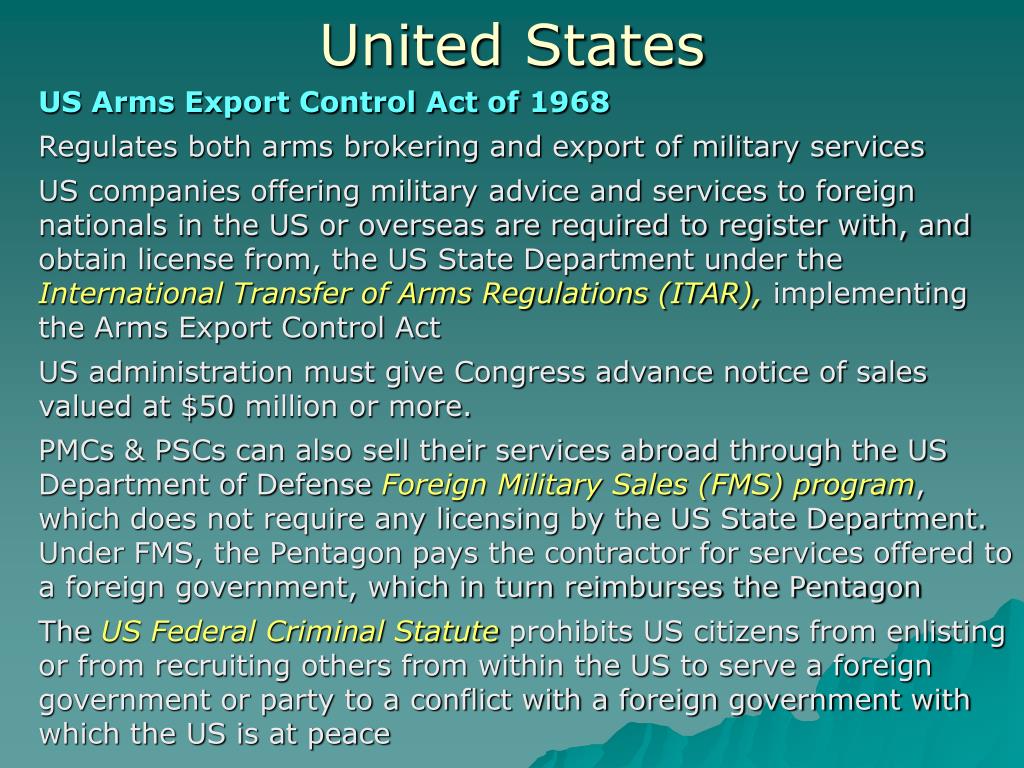 United States

US Arms Export Control Act of 1968

Regulates both arms brokering and export of military services

US companies offering military advice and services to foreign nationals in the US or overseas are required to register with, and obtain license from, the US State Department under the International Transfer of Arms Regulations (ITAR), implementing the Arms Export Control Act

US administration must give Congress advance notice of sales valued at $50 million or more.

PMCs & PSCs can also sell their services abroad through the US Department of Defense Foreign Military Sales (FMS) program, which does not require any licensing by the US State Department. Under FMS, the Pentagon pays the contractor for services offered to a foreign government, which in turn reimburses the Pentagon

The US Federal Criminal Statute prohibits US citizens from enlisting or from recruiting others from within the US to serve a foreign government or party to a conflict with a foreign government with which the US is at peace